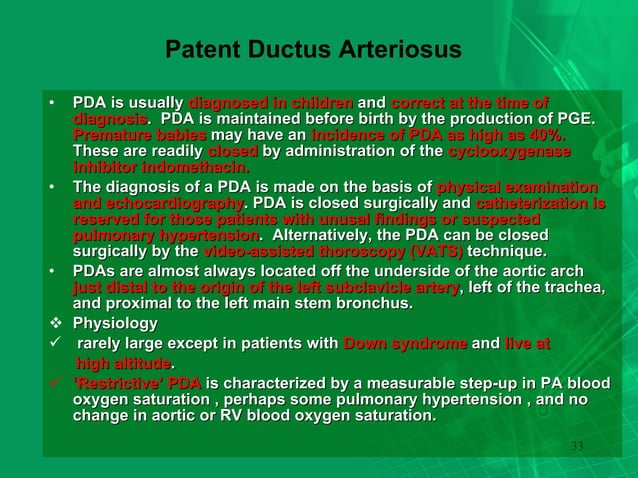 Patent Ductus Arteriosus

• PDA is usually diagnosed in children and correct at the time of diagnosis. PDA is maintained before birth by the production of PGE. Premature babies may have an incidence of PDA as high as 40%. These are readily closed by administration of the cyclooxygenase inhibitor indomethacin.

• The diagnosis of a PDA is made on the basis of physical examination and echocardiography. PDA is closed surgically and catheterization is reserved for those patients with unusal findings or suspected pulmonary hypertension. Alternatively, the PDA can be closed surgically by the video-assisted thoroscopy (VATS) technique.

• PDAs are almost always located off the underside of the aortic arch just distal to the origin of the left subclavicle artery, left of the trachea, and proximal to the left main stem bronchus.

❖ Physiology

✓ rarely large except in patients with Down syndrome and live at high altitude.

✓ 'Restrictive' PDA is characterized by a measurable step-up in PA blood oxygen saturation , perhaps some pulmonary hypertension , and no change in aortic or RV blood oxygen saturation.

33